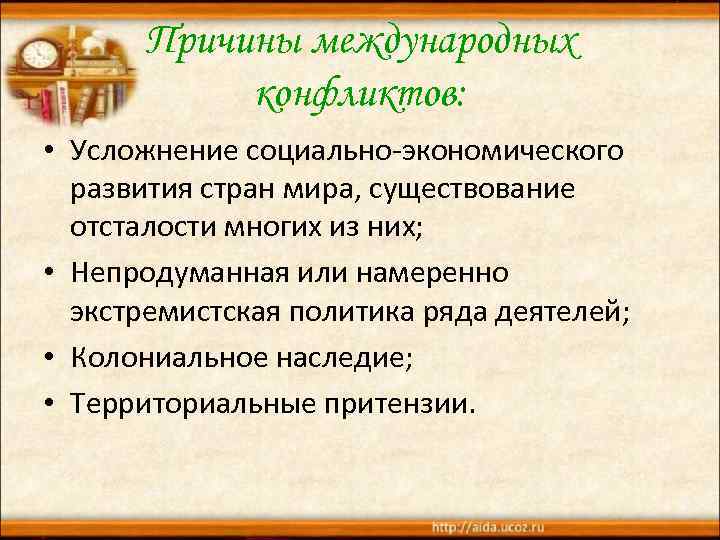 Причины международных конфликтов:

• Усложнение социально-экономического развития стран мира, существование отсталости многих из них;
• Непродуманная или намеренно экстремистская политика ряда деятелей;
• Колониальное наследие;
• Территориальные притензии.

http://aida.ucoz.ru